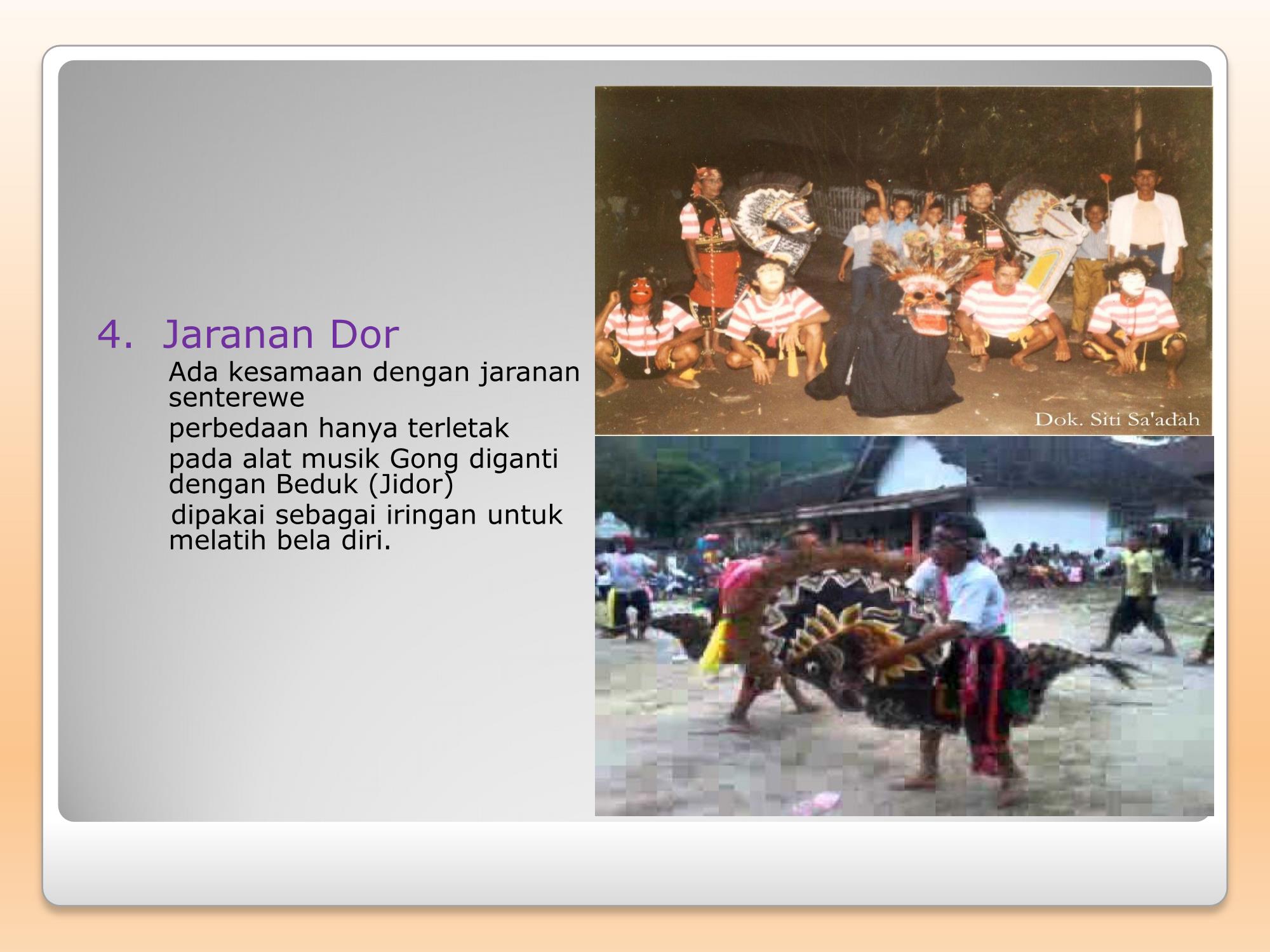 4. Jaranan Dor

Ada kesamaan dengan jaranan senterewe

perbedaan hanya terletak

pada alat musik Gong diganti dengan Beduk (Jidor)

dipakai sebagai iringan untuk melatih bela diri.

Dok. Siti Sa'adah